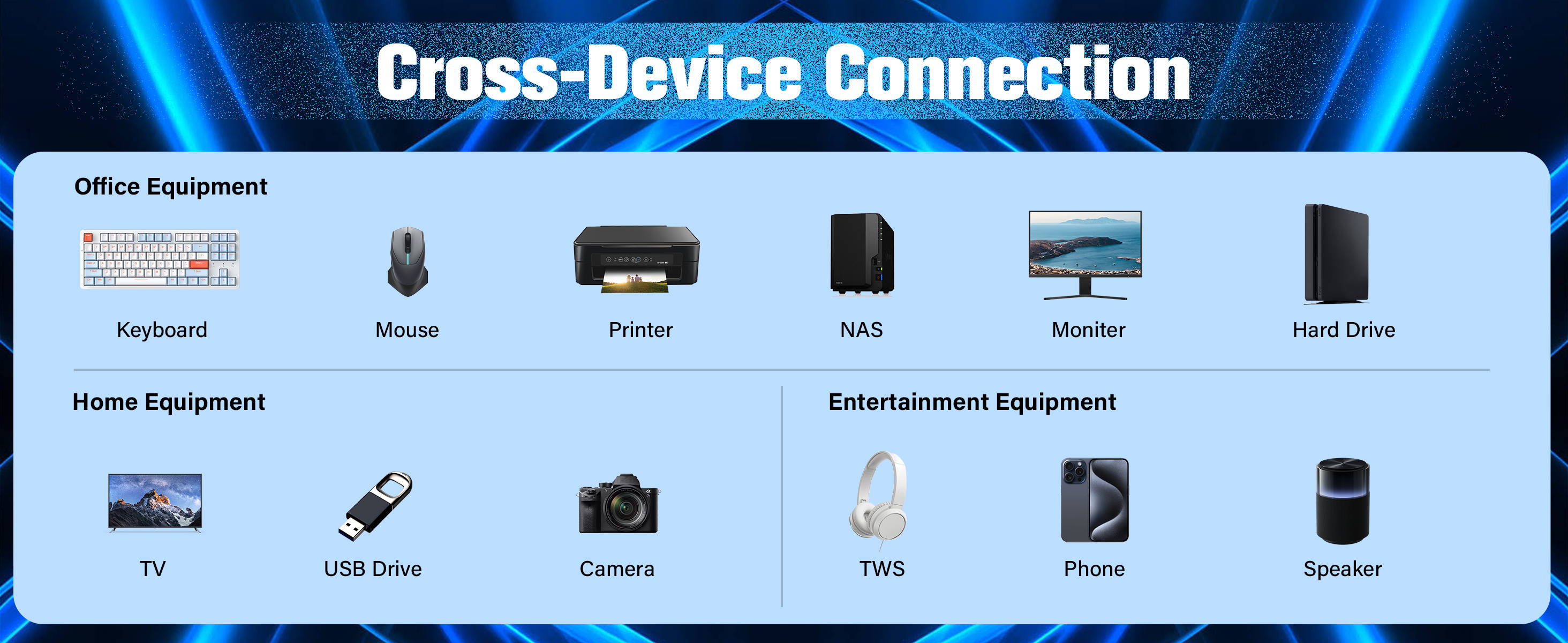 Cross-Device Connection

Office Equipment

Keyboard

Mouse

Printer

NAS

Moniter

Hard Drive

Home Equipment

TV

USB Drive

Camera

Entertainment Equipment

TWS

Phone

Speaker